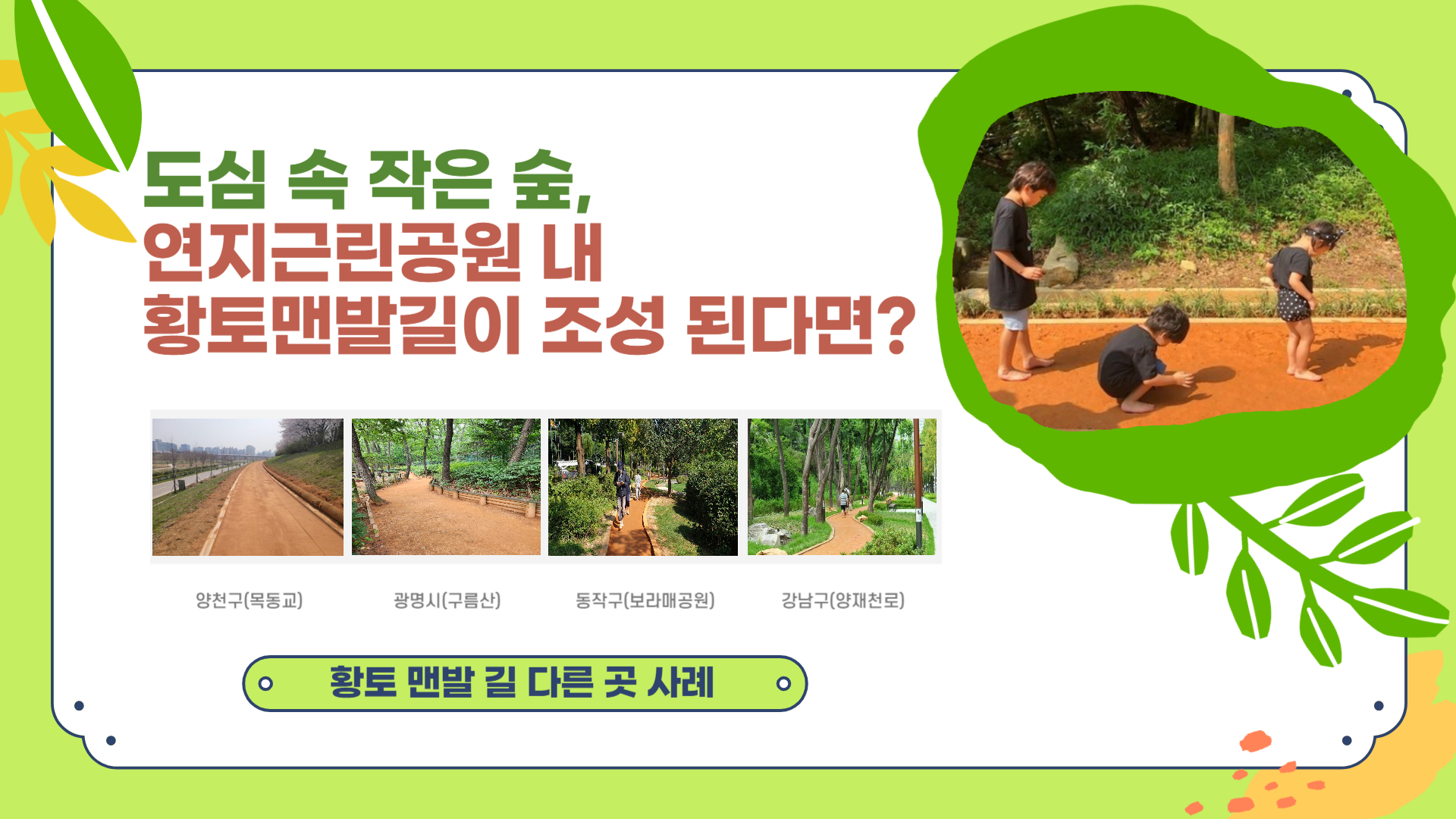 도심 속 작은 숲,
연지근린공원 내
황토맨발길이 조성 된다면?

양천구(목동교)

광명시(구름산)

동작구(보라매공원)

강남구(양재천로)

황토 맨발 길 다른 곳 사례